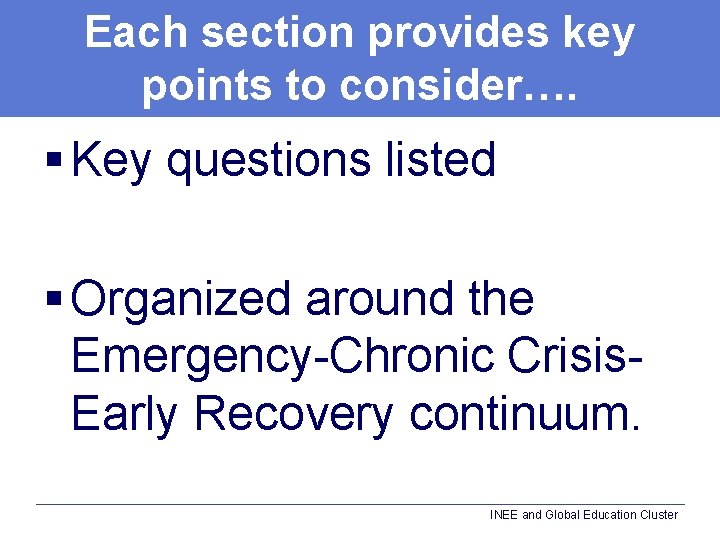 Each section provides key points to consider….

▪ Key questions listed

▪ Organized around the Emergency-Chronic Crisis-Early Recovery continuum.

INEE and Global Education Cluster